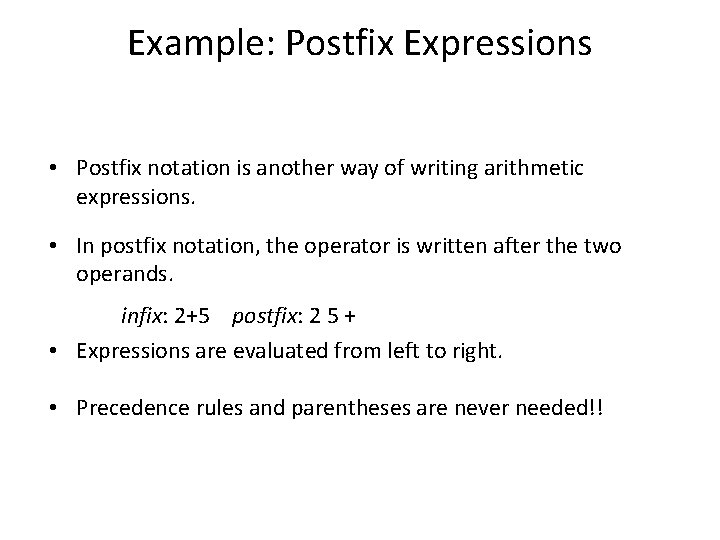 Example: Postfix Expressions

• Postfix notation is another way of writing arithmetic expressions.

• In postfix notation, the operator is written after the two operands.

infix: 2+5 postfix: 2 5 +

• Expressions are evaluated from left to right.

• Precedence rules and parentheses are never needed!!